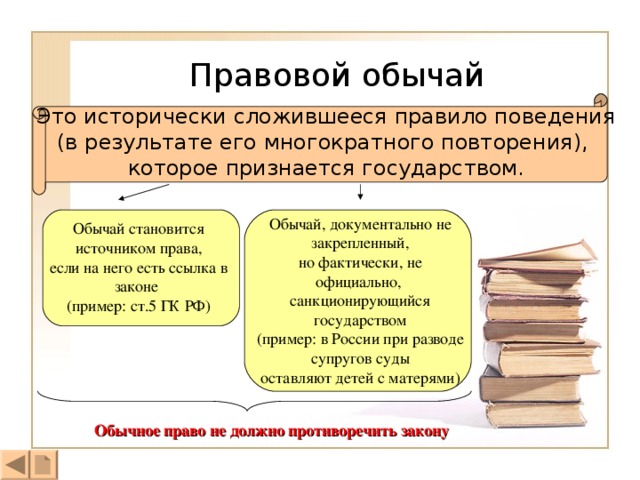 Правовой обычай

Это исторически сложившееся правило поведения (в результате его многократного повторения), которое признается государством.

Обычай становится источником права, если на него есть ссылка в законе (пример: ст.5 ГК РФ)

Обычай, документально не закрепленный, но фактически, не официально, санкционирующийся государством (пример: в России при разводе супругов суды оставляют детей с матерями)

Обычное право не должно противоречить закону